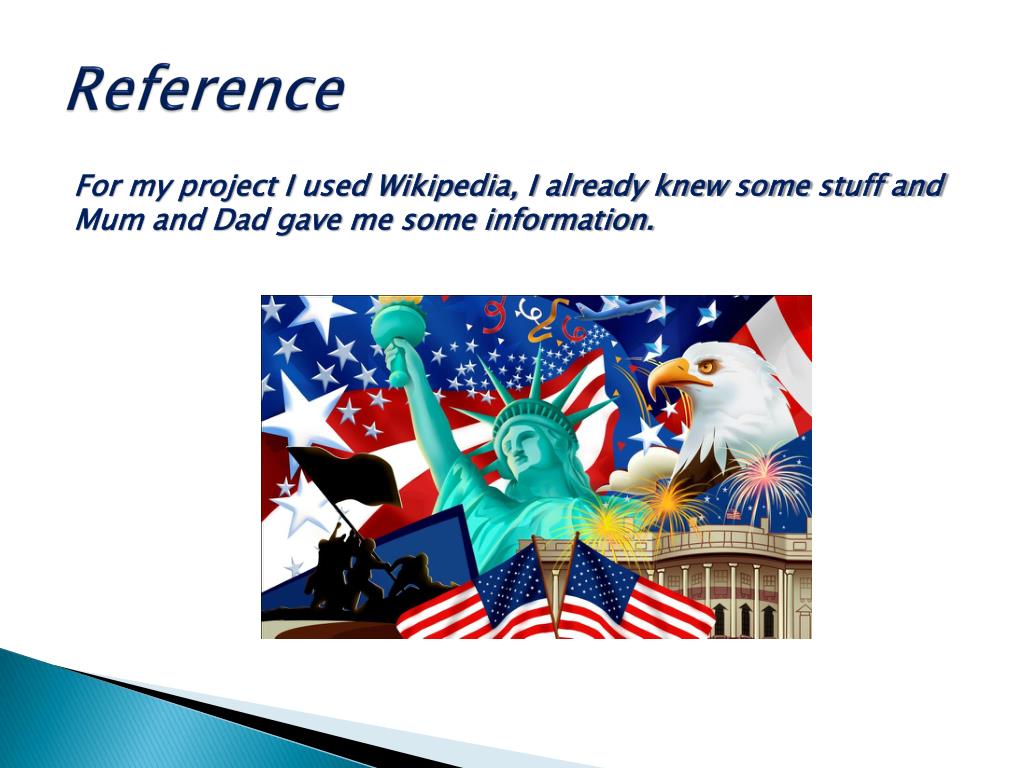 Reference

For my project I used Wikipedia, I already knew some stuff and Mum and Dad gave me some information.